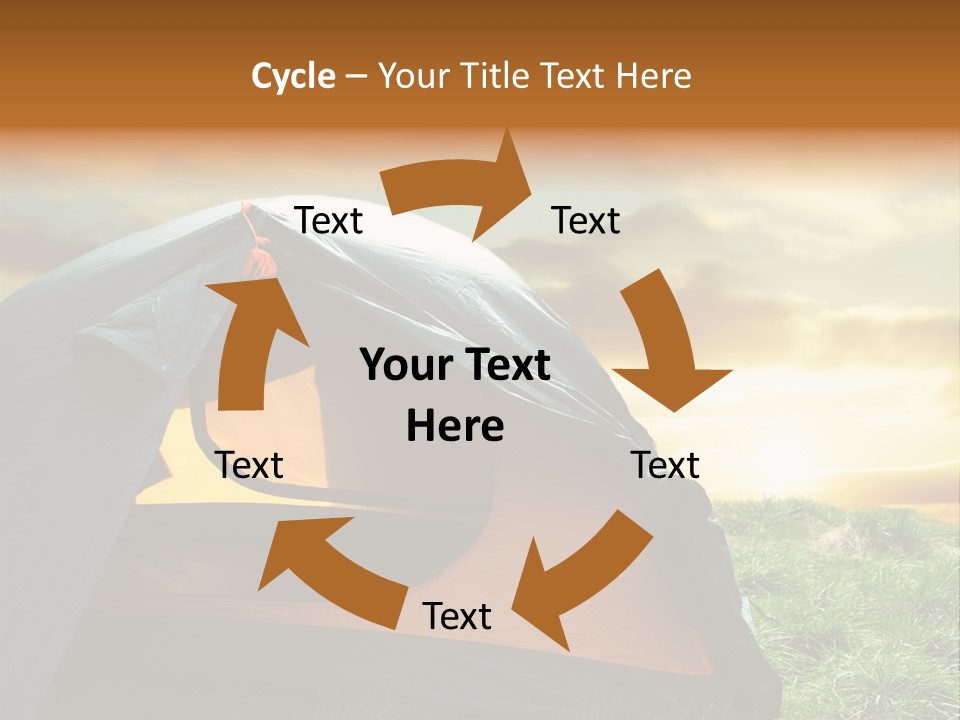 Cycle – Your Title Text Here

Text

Text

Your Text Here

Text

Text

Text